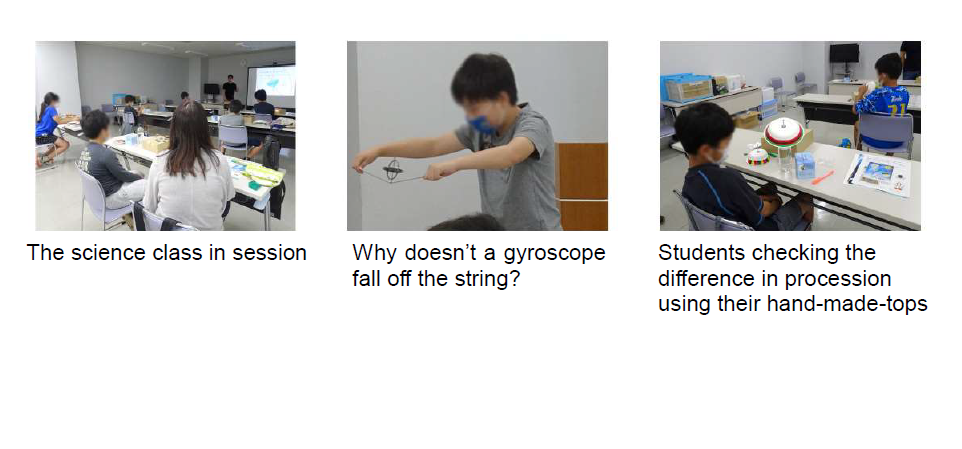 The science class in session

Why doesn't a gyroscope fall off the string?

Students checking the difference in procession using their hand-made-tops